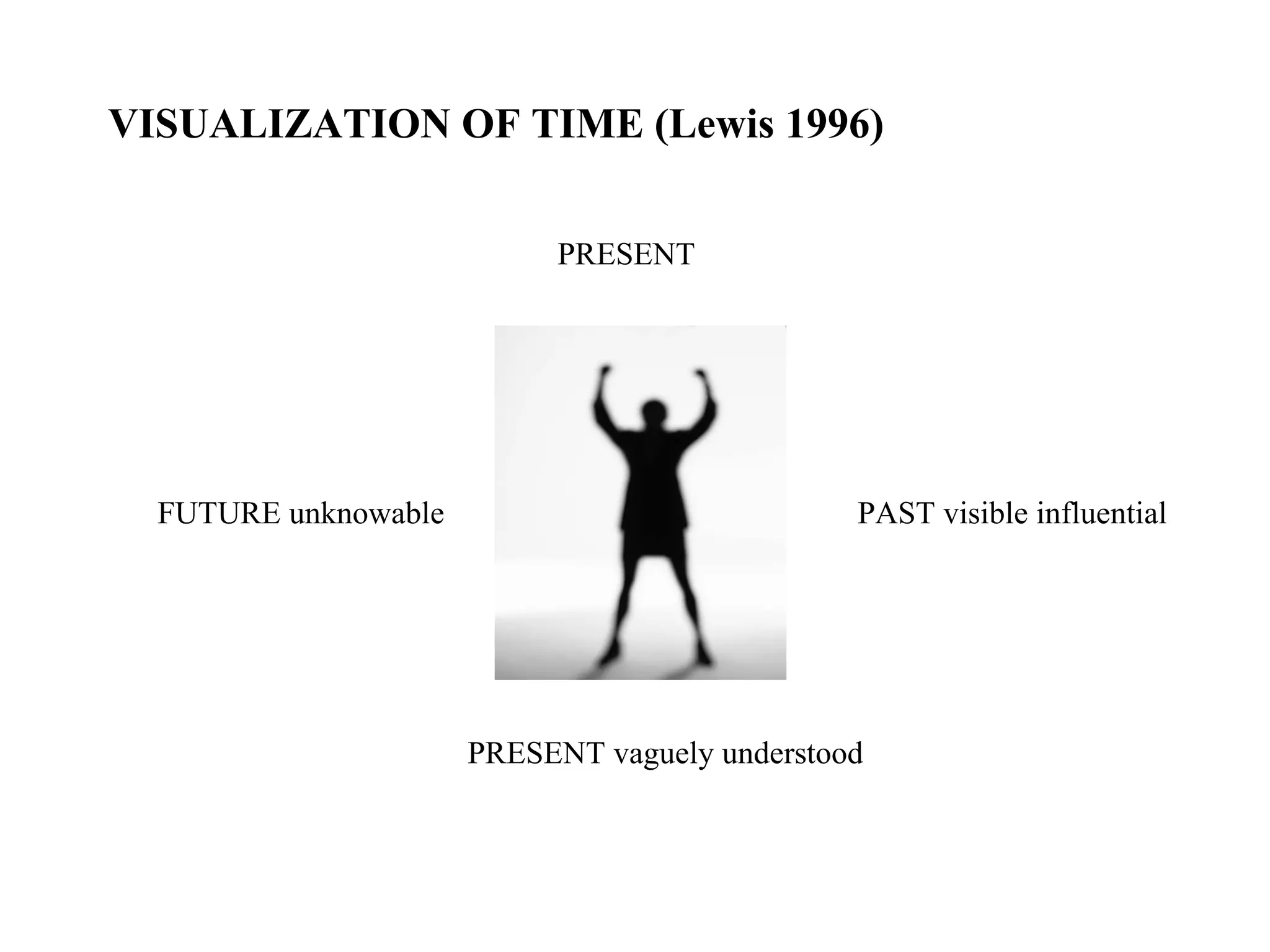 VISUALIZATION OF TIME (Lewis 1996)

PRESENT

FUTURE unknowable

PAST visible influential

PRESENT vaguely understood